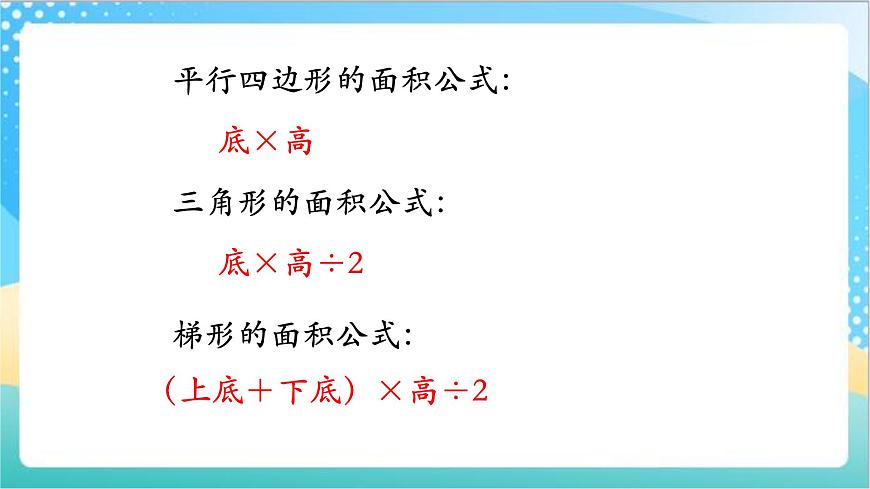 平行四边形的面积公式：

底×高

三角形的面积公式：

底×高÷2

梯形的面积公式：

（上底＋下底）×高÷2